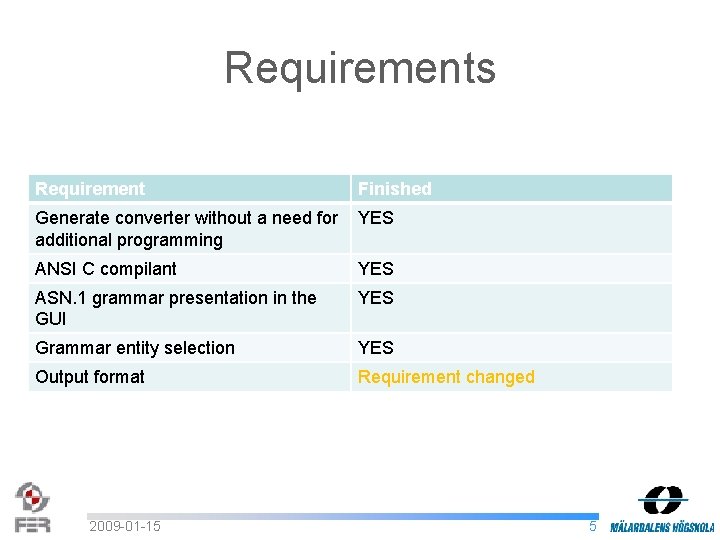 Requirements

| Requirement | Finished |
|---|---|
| Generate converter without a need for additional programming | YES |
| ANSI C compilant | YES |
| ASN.1 grammar presentation in the GUI | YES |
| Grammar entity selection | YES |
| Output format | Requirement changed |

FER

2009-01-15

5

MÄLARDALENS HÖGSKOLA